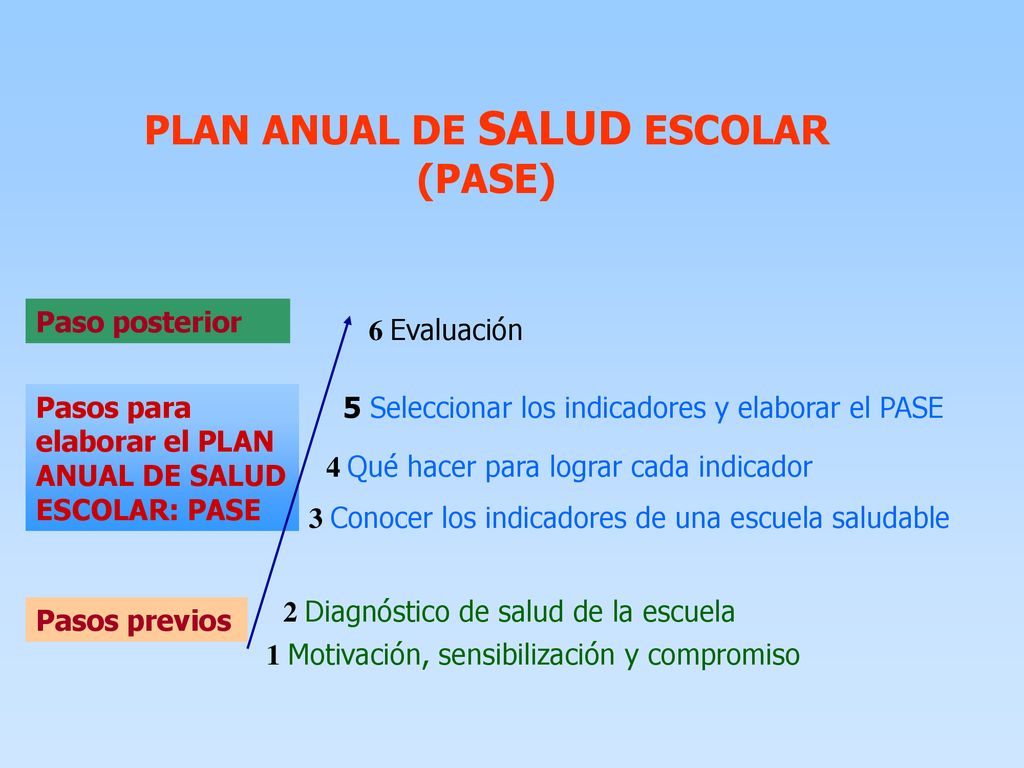 PLAN ANUAL DE SALUD ESCOLAR (PASE)

Paso posterior

6 Evaluación

Pasos para elaborar el PLAN ANUAL DE SALUD ESCOLAR: PASE

5 Seleccionar los indicadores y elaborar el PASE

4 Qué hacer para lograr cada indicador

3 Conocer los indicadores de una escuela saludable

Pasos previos

2 Diagnóstico de salud de la escuela

1 Motivación, sensibilización y compromiso